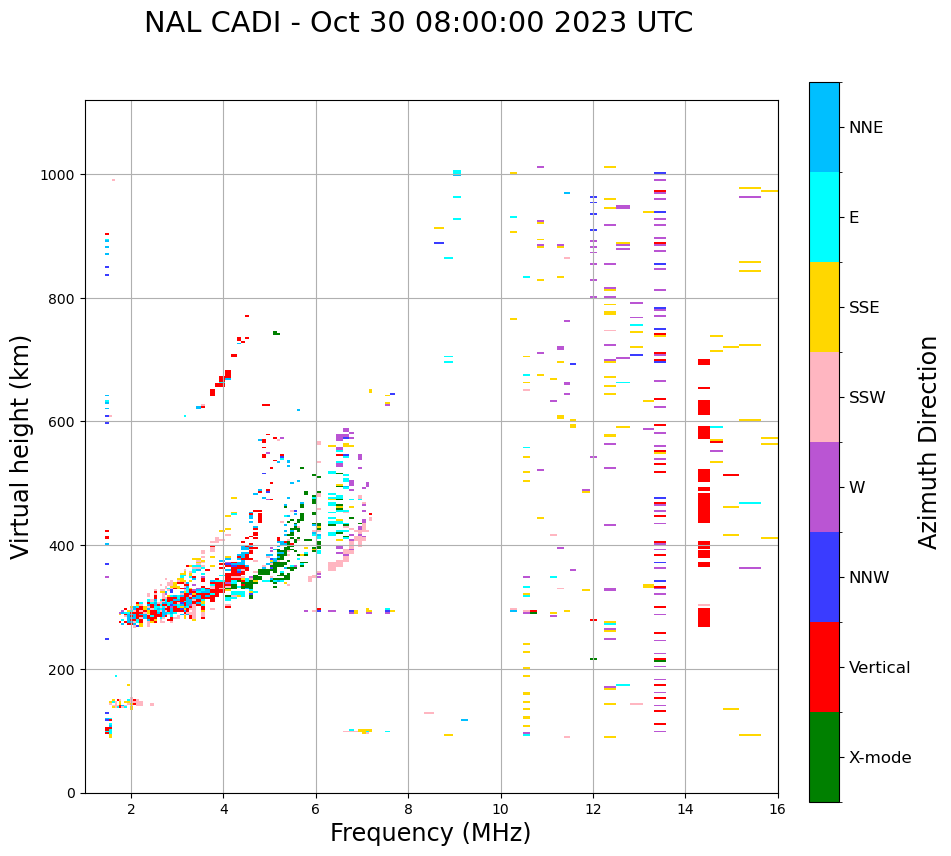 NAL CADI - Oct 30 08:00:00 2023 UTC

Virtual height (km)

1000
800
600
400
200
0

2
4
6
8
10
12
14
16

Frequency (MHz)

NNE
E
SSE
SSW
W
NNW
Vertical
X-mode

Azimuth Direction